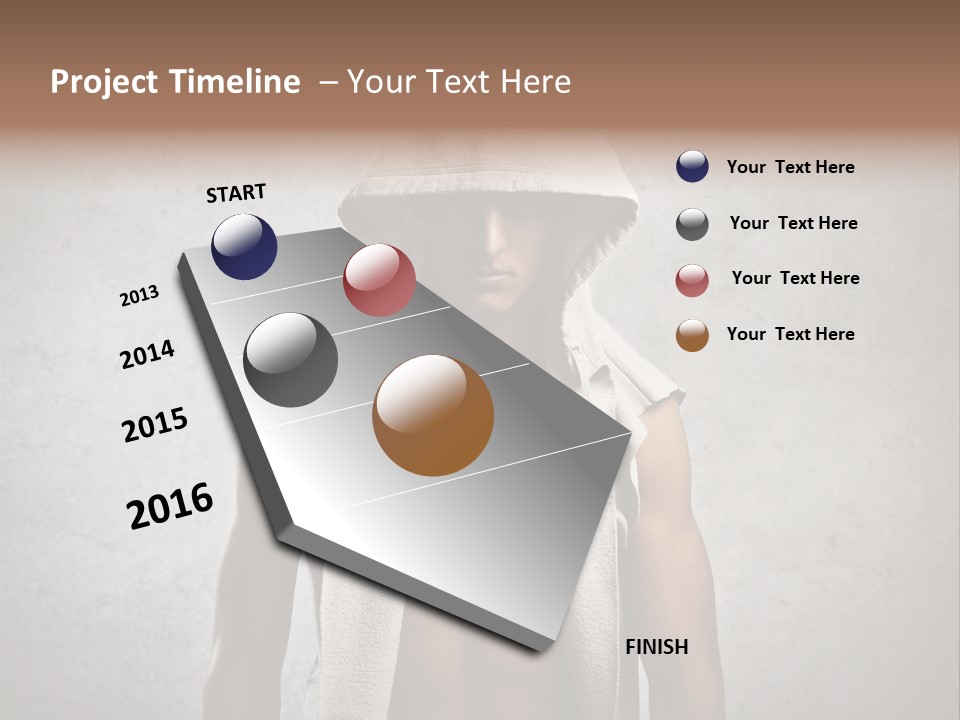 Project Timeline – Your Text Here

START

2013

2014

2015

2016

FINISH

Your Text Here

Your Text Here

Your Text Here

Your Text Here